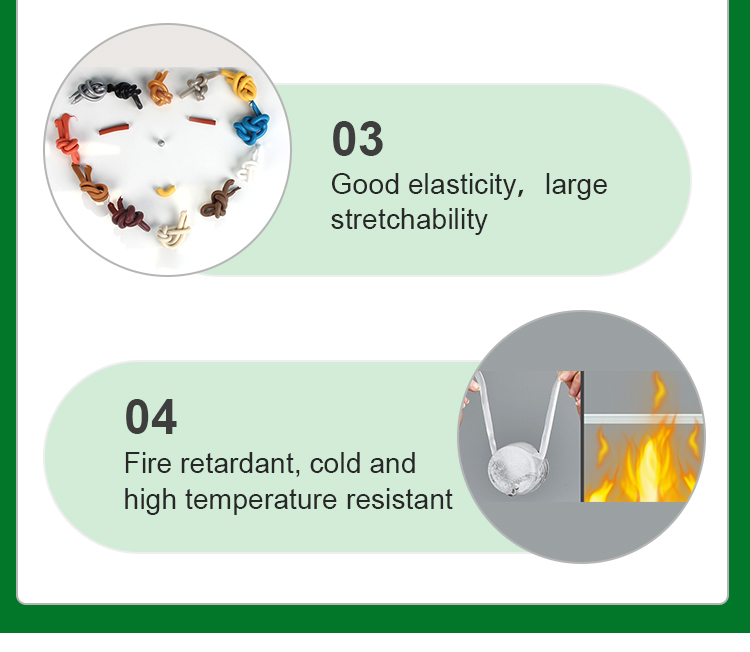 03

Good elasticity， large stretchability

04

Fire retardant, cold and high temperature resistant